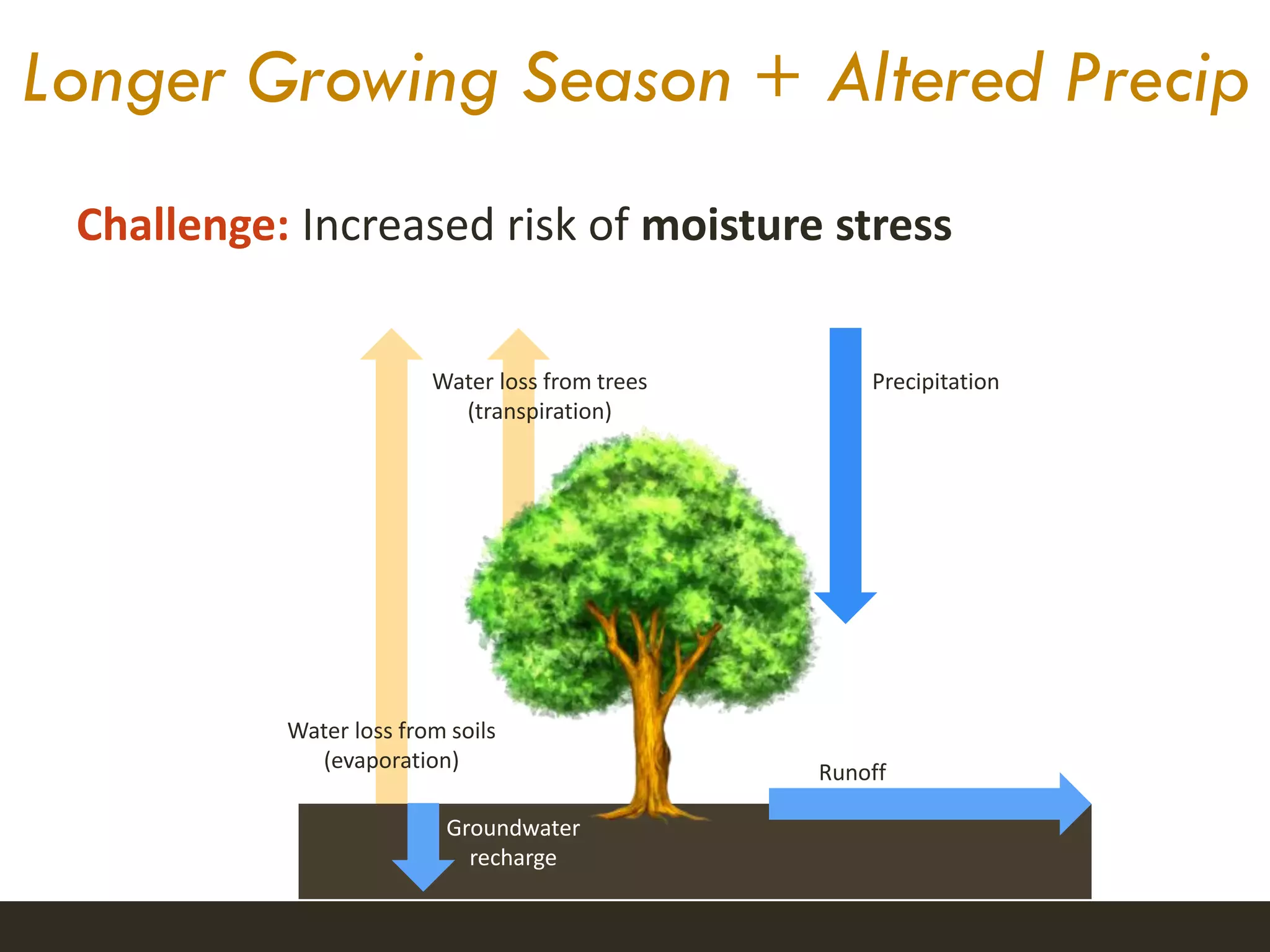 Longer Growing Season + Altered Precip

Challenge: Increased risk of moisture stress

Water loss from trees (transpiration)

Precipitation

Water loss from soils (evaporation)

Runoff

Groundwater recharge